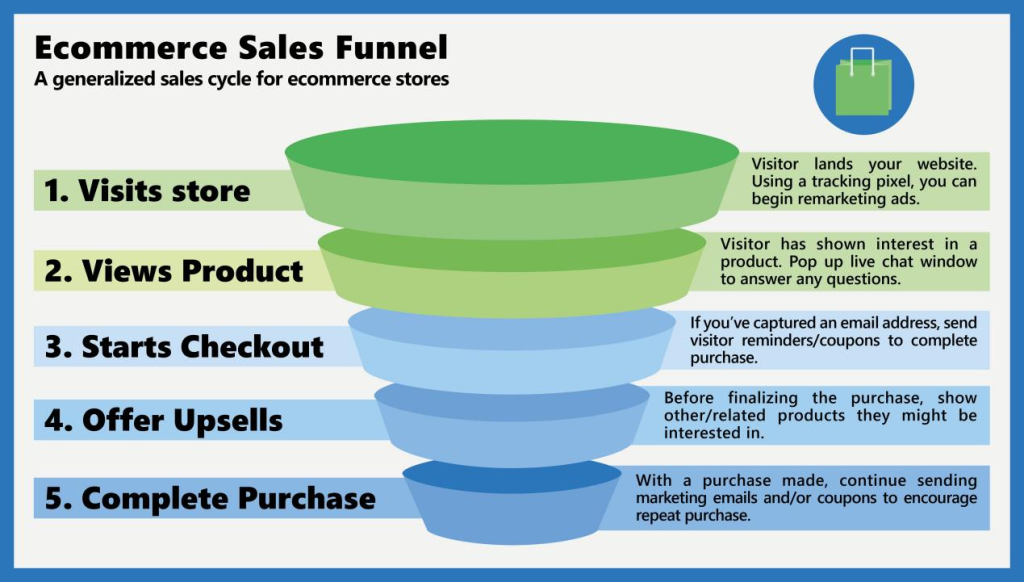 Ecommerce Sales Funnel
A generalized sales cycle for ecommerce stores

1. Visits store
Visitor lands your website. Using a tracking pixel, you can begin remarketing ads.

2. Views Product
Visitor has shown interest in a product. Pop up live chat window to answer any questions.

3. Starts Checkout
If you've captured an email address, send visitor reminders/coupons to complete purchase.

4. Offer Upsells
Before finalizing the purchase, show other/related products they might be interested in.

5. Complete Purchase
With a purchase made, continue sending marketing emails and/or coupons to encourage repeat purchase.